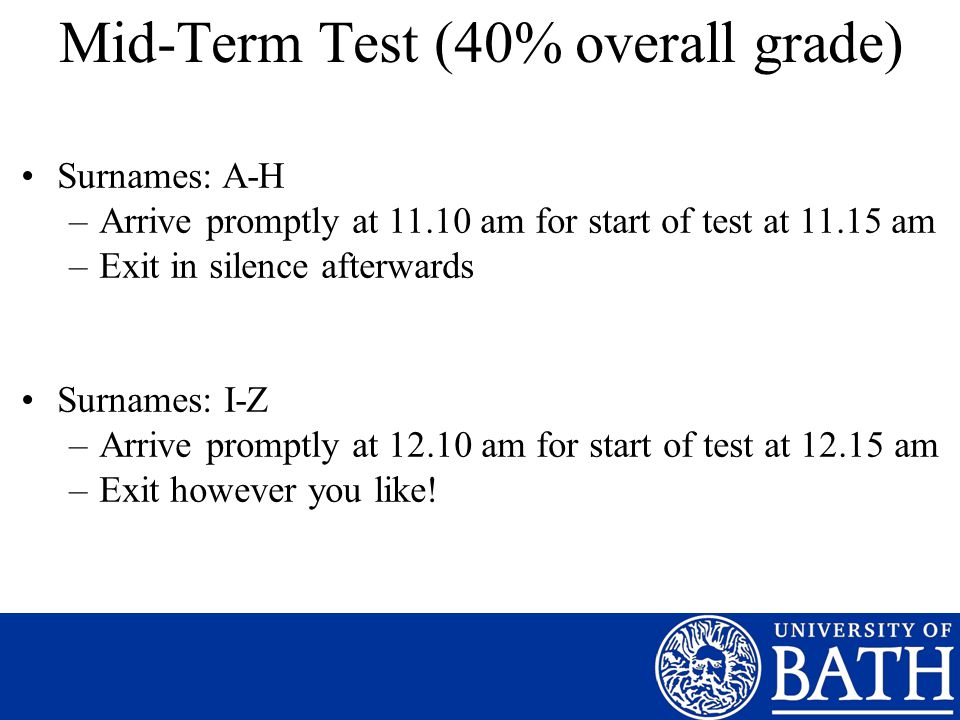 Mid-Term Test (40% overall grade)

• Surnames: A-H
– Arrive promptly at 11.10 am for start of test at 11.15 am
– Exit in silence afterwards

• Surnames: I-Z
– Arrive promptly at 12.10 am for start of test at 12.15 am
– Exit however you like!

UNIVERSITY OF
BATH